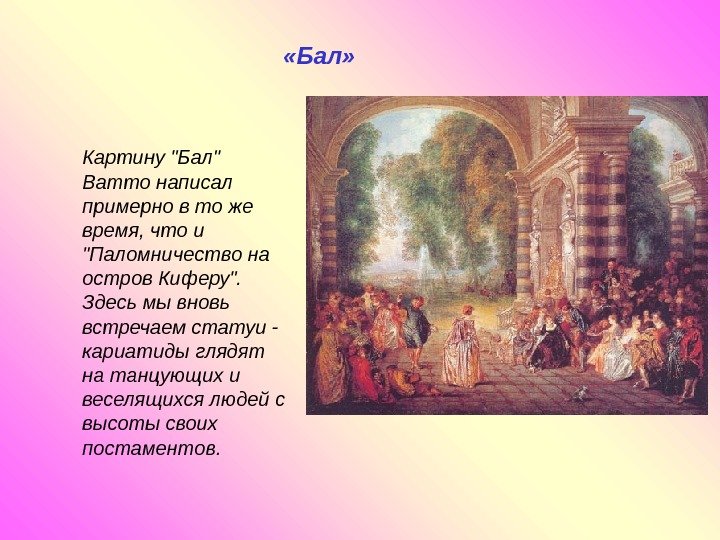 «Бал»

Картину "Бал" Ватто написал примерно в то же время, что и "Паломничество на остров Киферу". Здесь мы вновь встречаем статуи - кариатиды глядят на танцующих и веселящихся людей с высоты своих постаментов.